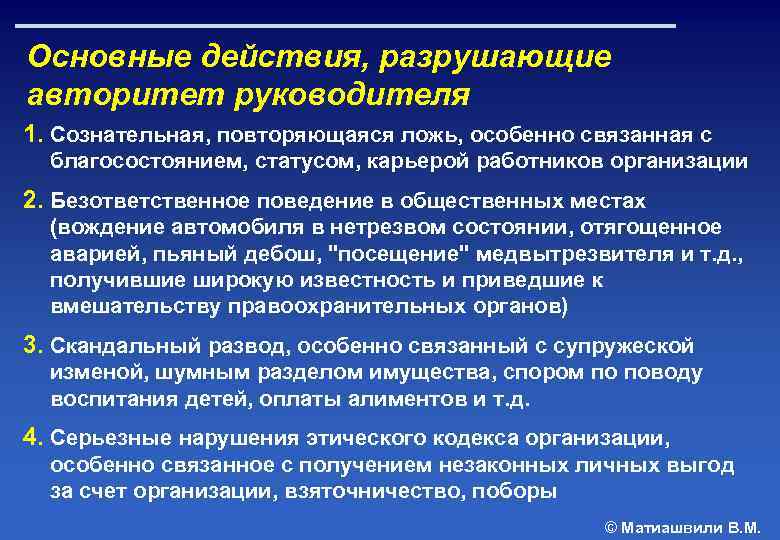 Основные действия, разрушающие авторитет руководителя

1. Сознательная, повторяющаяся ложь, особенно связанная с благосостоянием, статусом, карьерой работников организации

2. Безответственное поведение в общественных местах (вождение автомобиля в нетрезвом состоянии, отягощенное аварией, пьяный дебош, "посещение" медвытрезвителя и т.д., получившие широкую известность и приведшие к вмешательству правоохранительных органов)

3. Скандальный развод, особенно связанный с супружеской изменой, шумным разделом имущества, спором по поводу воспитания детей, оплаты алиментов и т.д.

4. Серьезные нарушения этического кодекса организации, особенно связанное с получением незаконных личных выгод за счет организации, взяточничество, поборы

© Матиашвили В.М.